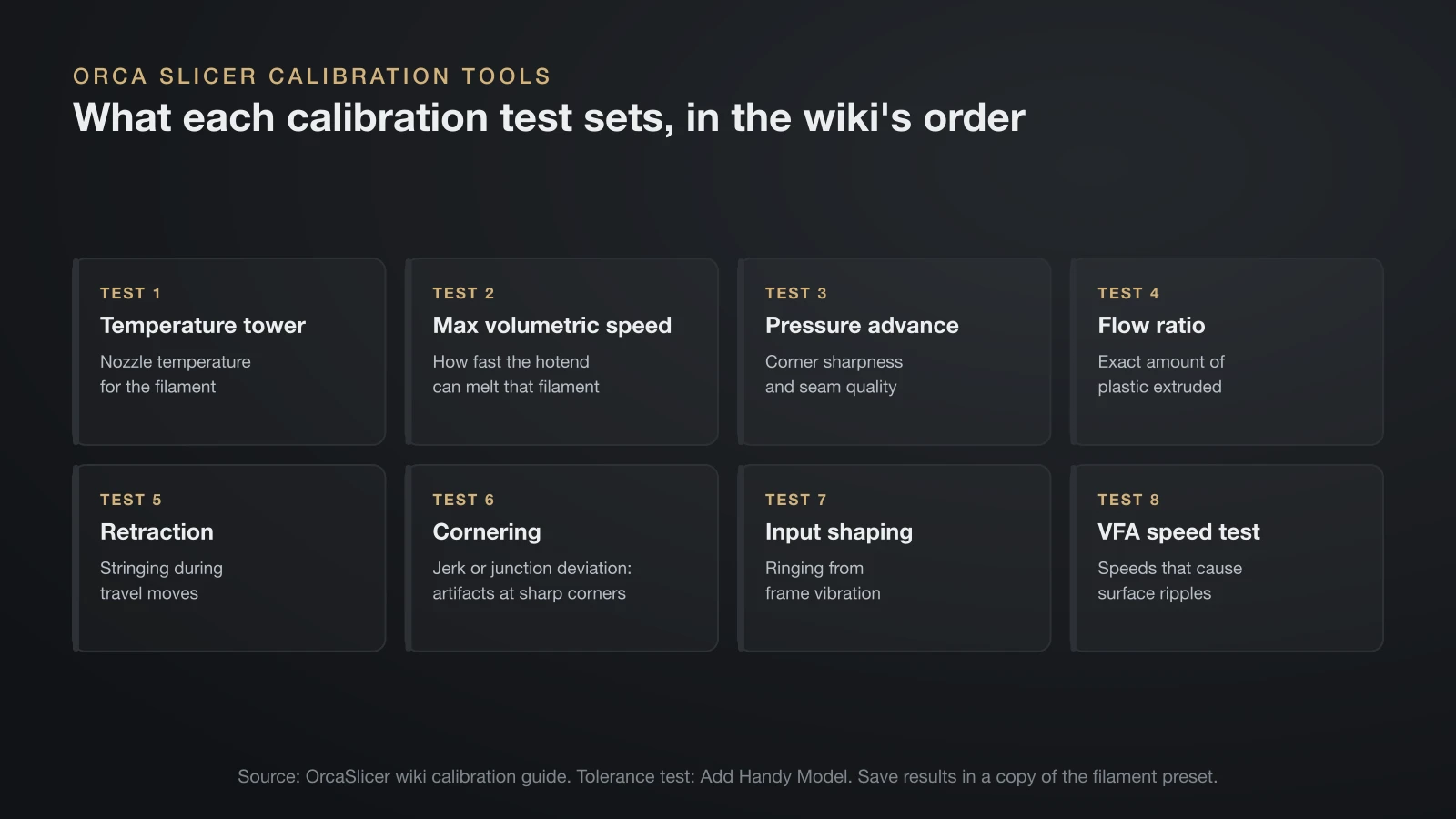 ORCA SLICER CALIBRATION TOOLS

What each calibration test sets, in the wiki's order

TEST 1

Temperature tower

Nozzle temperature for the filament

TEST 2

Max volumetric speed

How fast the hotend can melt that filament

TEST 3

Pressure advance

Corner sharpness and seam quality

TEST 4

Flow ratio

Exact amount of plastic extruded

TEST 5

Retraction

Stringing during travel moves

TEST 6

Cornering

Jerk or junction deviation: artifacts at sharp corners

TEST 7

Input shaping

Ringing from frame vibration

TEST 8

VFA speed test

Speeds that cause surface ripples

Source: OrcaSlicer wiki calibration guide. Tolerance test: Add Handy Model. Save results in a copy of the filament preset.